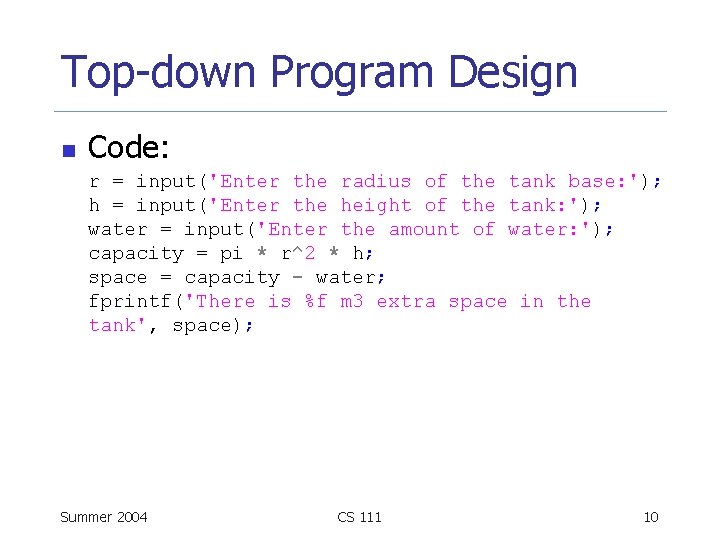 Top-down Program Design

Code:

r = input('Enter the radius of the tank base:');
h = input('Enter the height of the tank:');
water = input('Enter the amount of water:');
capacity = pi * r^2 * h;
space = capacity - water;
fprintf('There is %f m3 extra space in the tank', space);

Summer 2004

CS 111

10